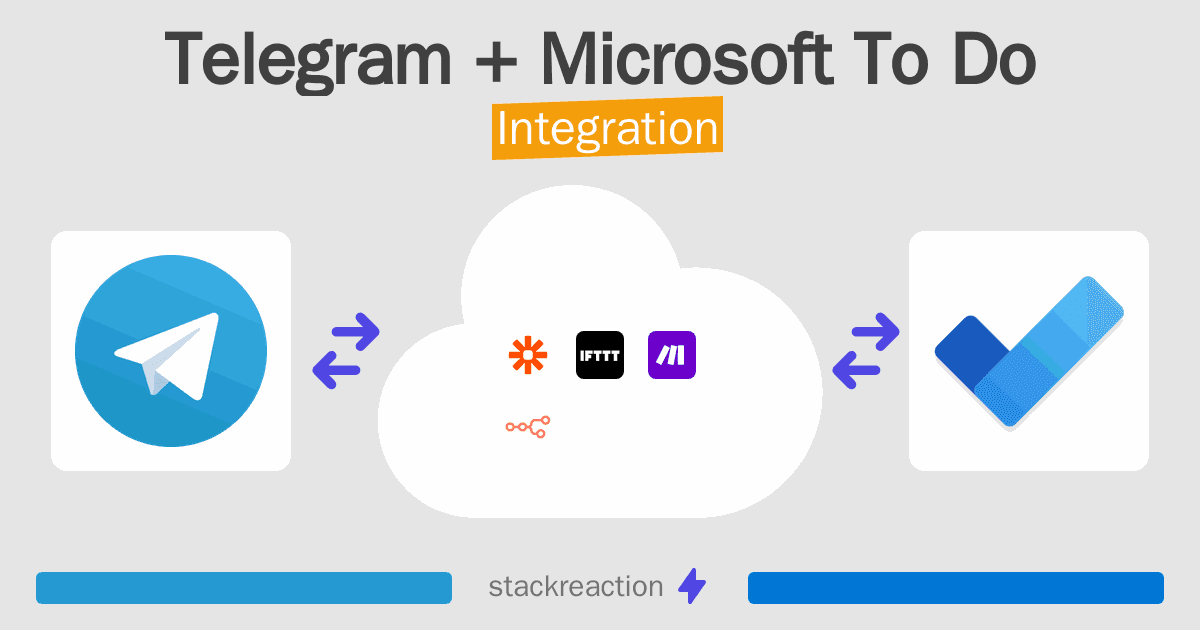 Telegram + Microsoft To Do
Integration

IFTTT

stackreaction